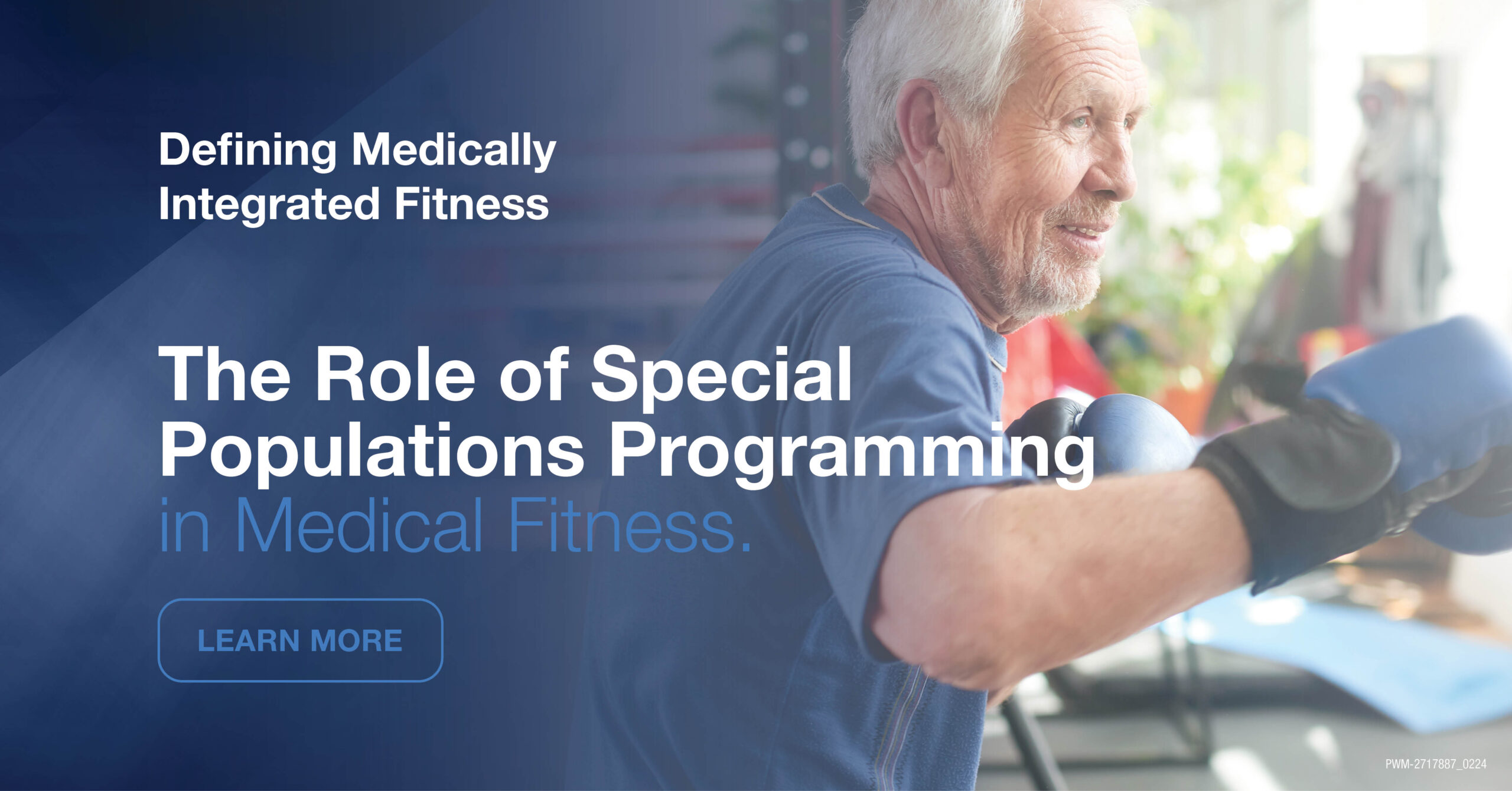 Defining Medically Integrated Fitness

The Role of Special Populations Programming in Medical Fitness.

LEARN MORE

PWM-2717887_0224